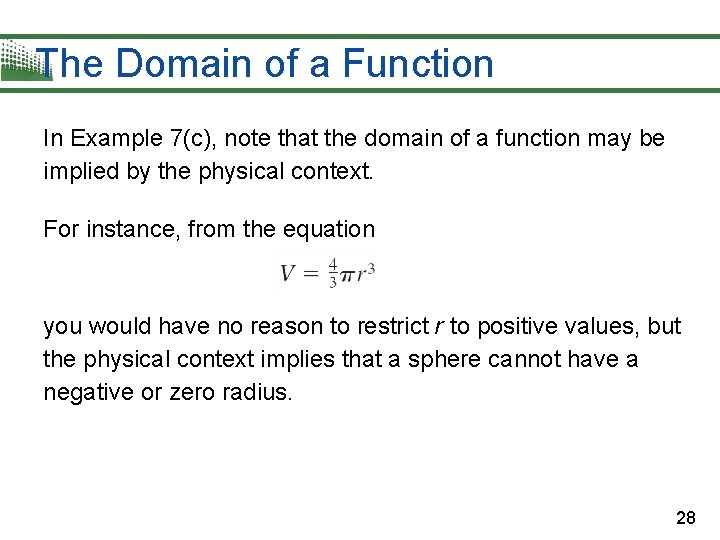 The Domain of a Function

In Example 7(c), note that the domain of a function may be implied by the physical context.

For instance, from the equation

$V = \frac{4}{3}\pi r^3$

you would have no reason to restrict $r$ to positive values, but the physical context implies that a sphere cannot have a negative or zero radius.

28